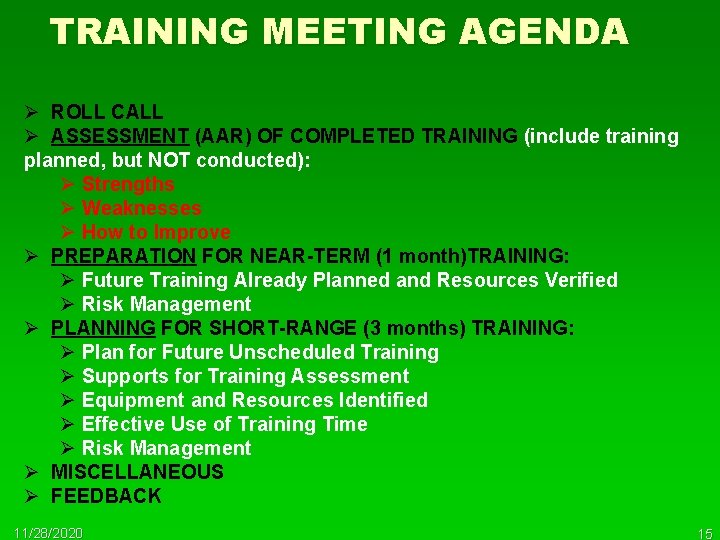 TRAINING MEETING AGENDA

➢ ROLL CALL
➢ ASSESSMENT (AAR) OF COMPLETED TRAINING (include training planned, but NOT conducted):
➢ Strengths
➢ Weaknesses
➢ How to Improve
➢ PREPARATION FOR NEAR-TERM (1 month)TRAINING:
➢ Future Training Already Planned and Resources Verified
➢ Risk Management
➢ PLANNING FOR SHORT-RANGE (3 months) TRAINING:
➢ Plan for Future Unscheduled Training
➢ Supports for Training Assessment
➢ Equipment and Resources Identified
➢ Effective Use of Training Time
➢ Risk Management
➢ MISCELLANEOUS
➢ FEEDBACK

11/28/2020

15